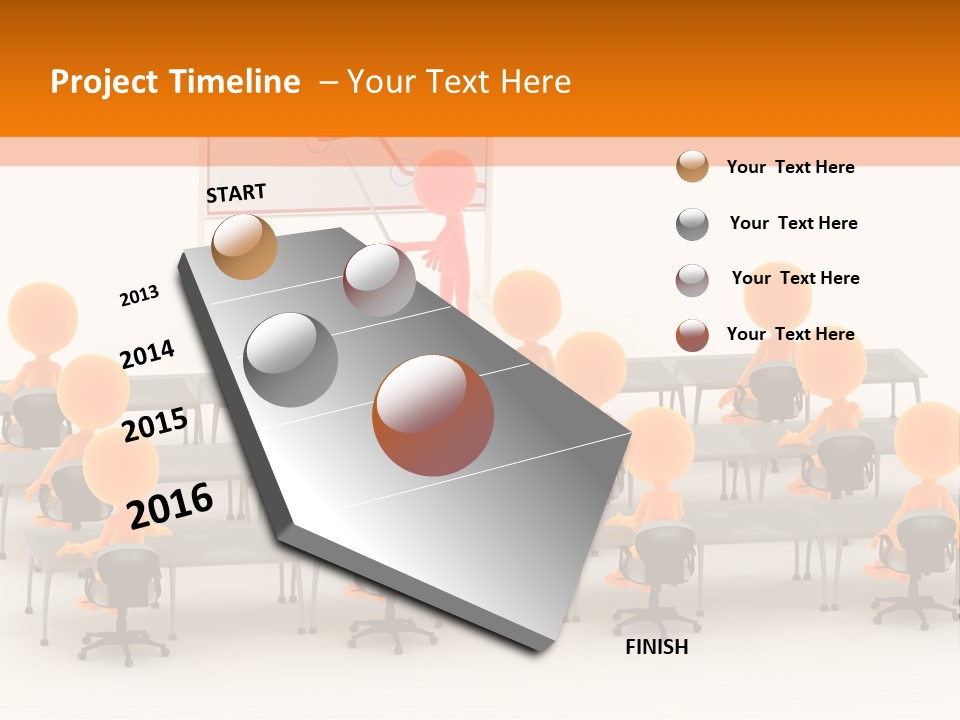 Project Timeline – Your Text Here

START

2013

2014

2015

2016

FINISH

Your Text Here

Your Text Here

Your Text Here

Your Text Here